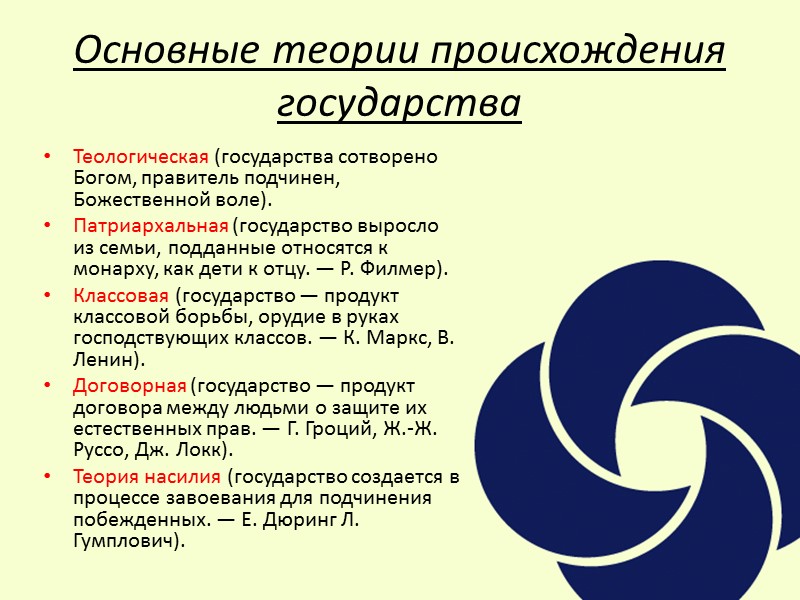 Основные теории происхождения государства

• Теологическая (государства сотворено Богом, правитель подчинен, Божественной воле).
• Патриархальная (государство выросло из семьи, подданные относятся к монарху, как дети к отцу. — Р. Филмер).
• Классовая (государство — продукт классовой борьбы, орудие в руках господствующих классов. — К. Маркс, В. Ленин).
• Договорная (государство — продукт договора между людьми о защите их естественных прав. — Г. Гроций, Ж.-Ж. Руссо, Дж. Локк).
• Теория насилия (государство создается в процессе завоевания для подчинения побежденных. — Е. Дюринг Л. Гумплович).